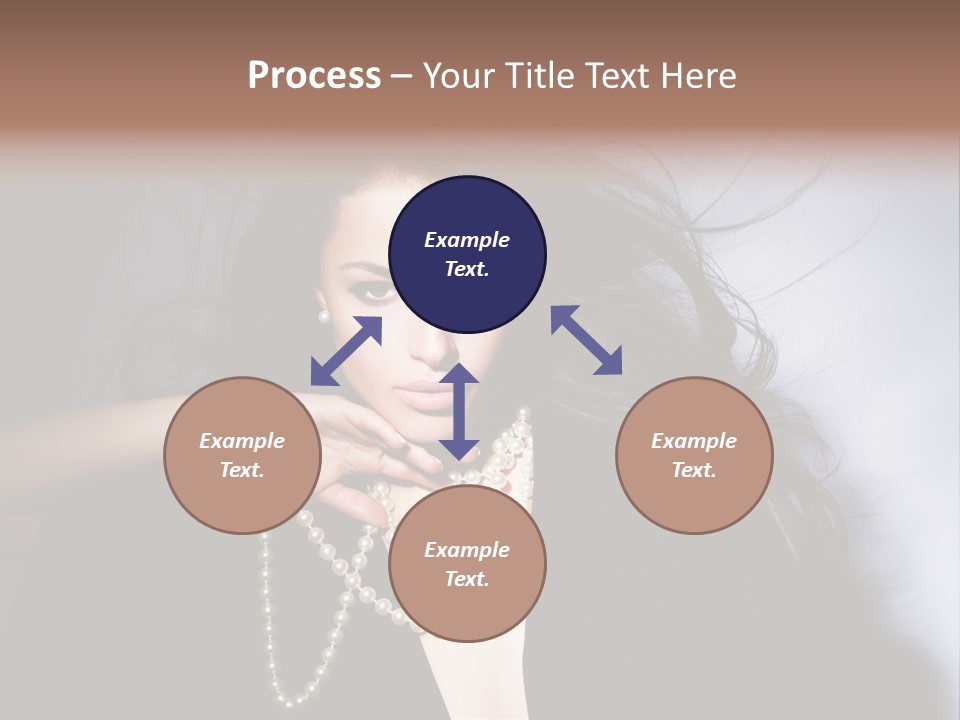 Process – Your Title Text Here

Example Text.

Example Text.

Example Text.

Example Text.